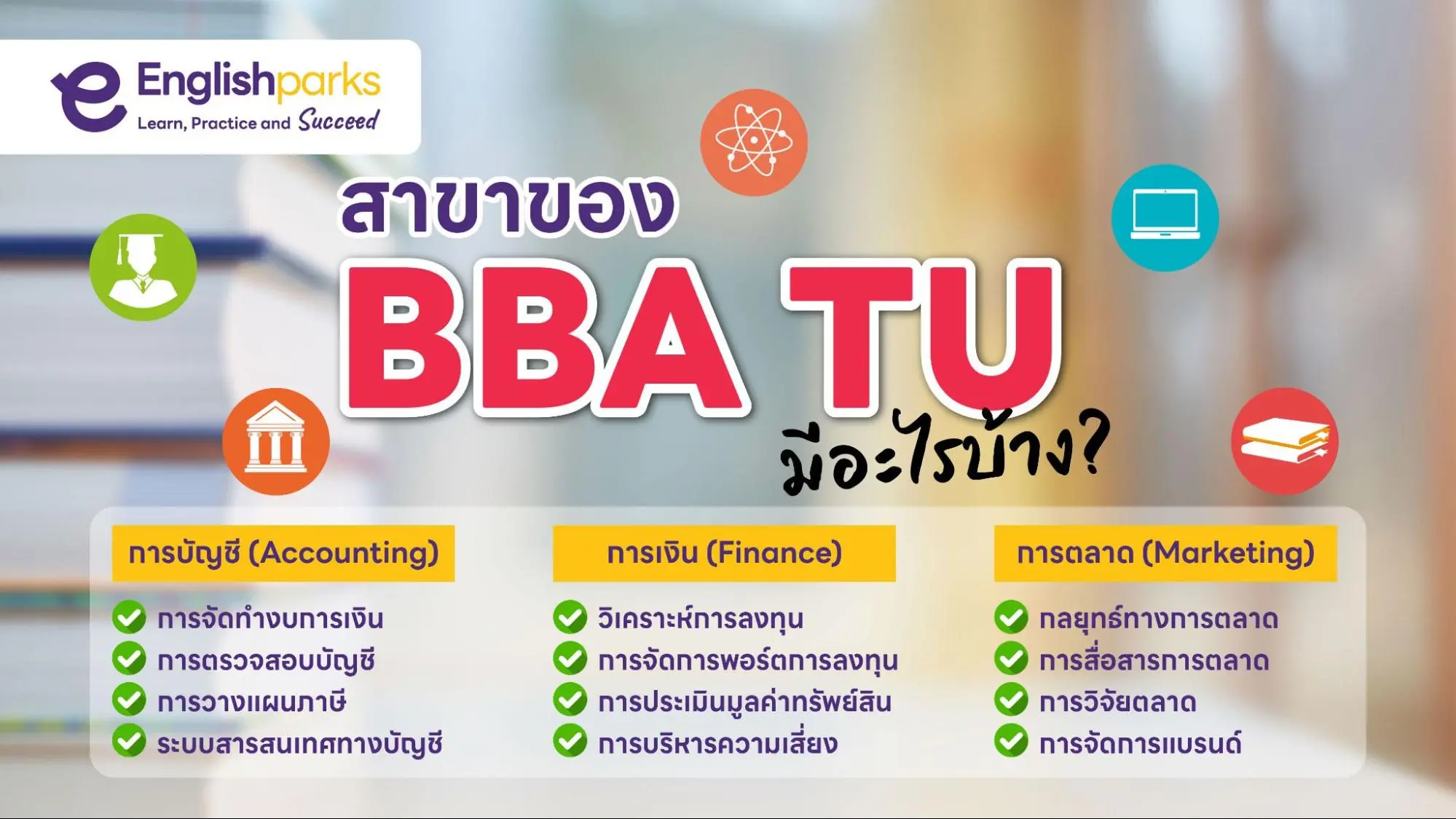 Englishparks
Learn, Practice and Succeed

สาขาของ
BBA TU
มีอะไรบ้าง?

การบัญชี (Accounting)
การจัดทำงบการเงิน
การตรวจสอบบัญชี
การวางแผนภาษี
ระบบสารสนเทศทางบัญชี

การเงิน (Finance)
วิเคราะห์การลงทุน
การจัดการพอร์ตการลงทุน
การประเมินมูลค่าทรัพย์สิน
การบริหารความเสี่ยง

การตลาด (Marketing)
กลยุทธ์ทางการตลาด
การสื่อสารการตลาด
การวิจัยตลาด
การจัดการแบรนด์